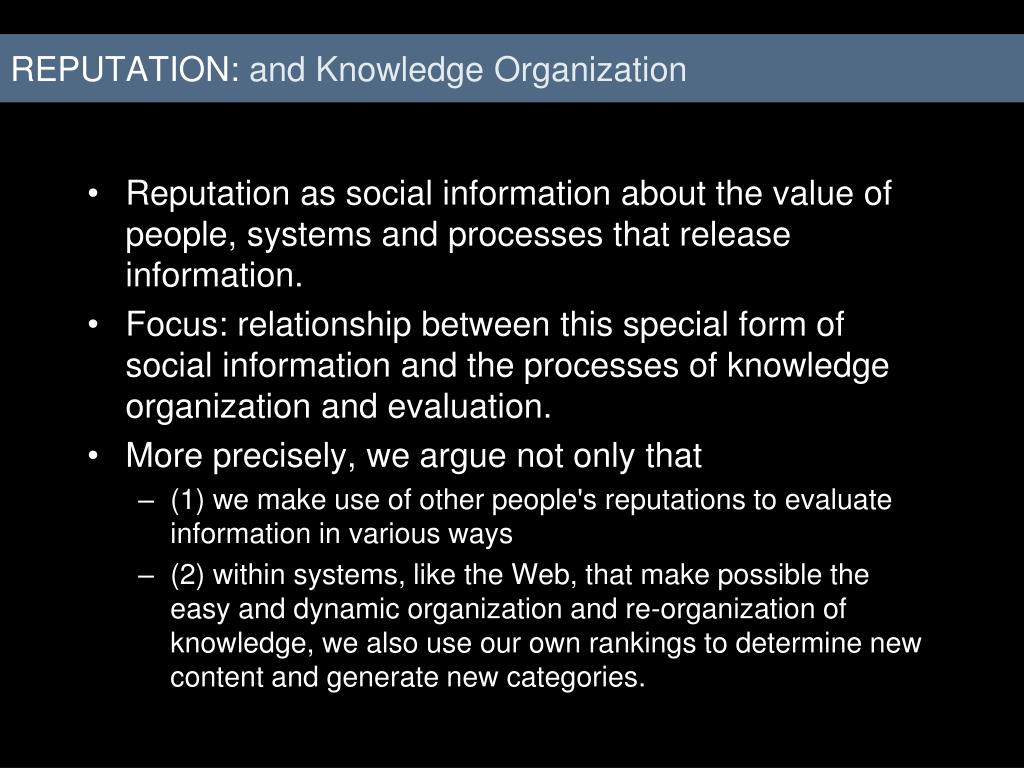 REPUTATION: and Knowledge Organization

• Reputation as social information about the value of people, systems and processes that release information.

• Focus: relationship between this special form of social information and the processes of knowledge organization and evaluation.

• More precisely, we argue not only that

– (1) we make use of other people's reputations to evaluate information in various ways

– (2) within systems, like the Web, that make possible the easy and dynamic organization and re-organization of knowledge, we also use our own rankings to determine new content and generate new categories.